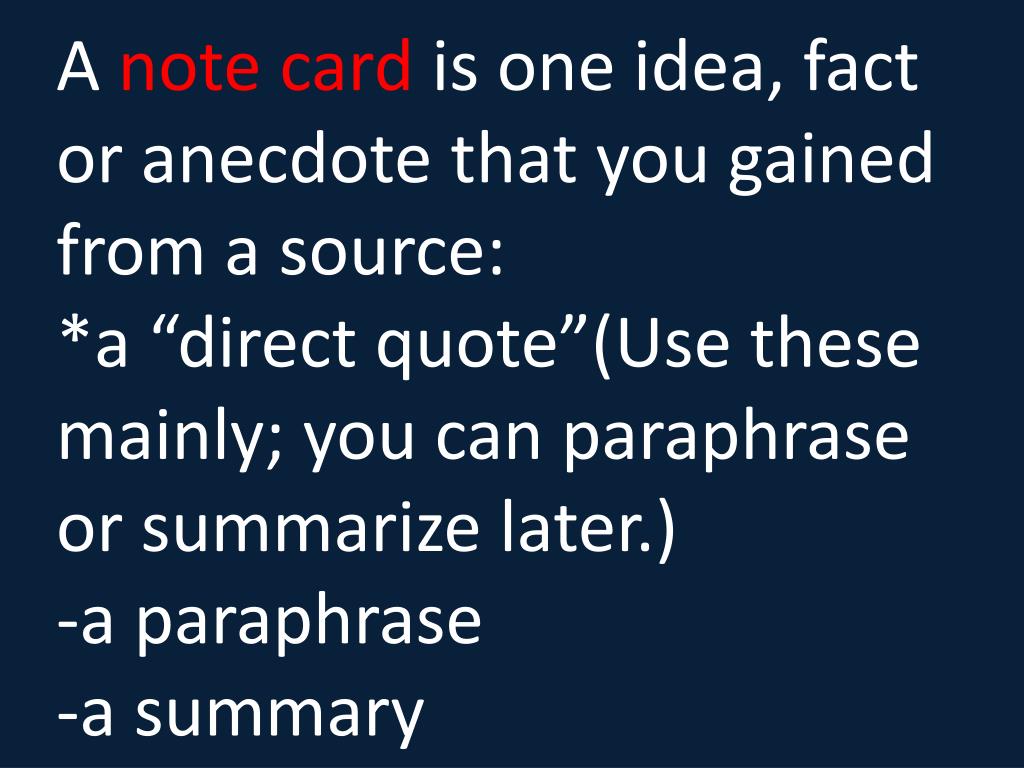 A note card is one idea, fact or anecdote that you gained from a source:
*a “direct quote”(Use these mainly; you can paraphrase or summarize later.)
-a paraphrase
-a summary